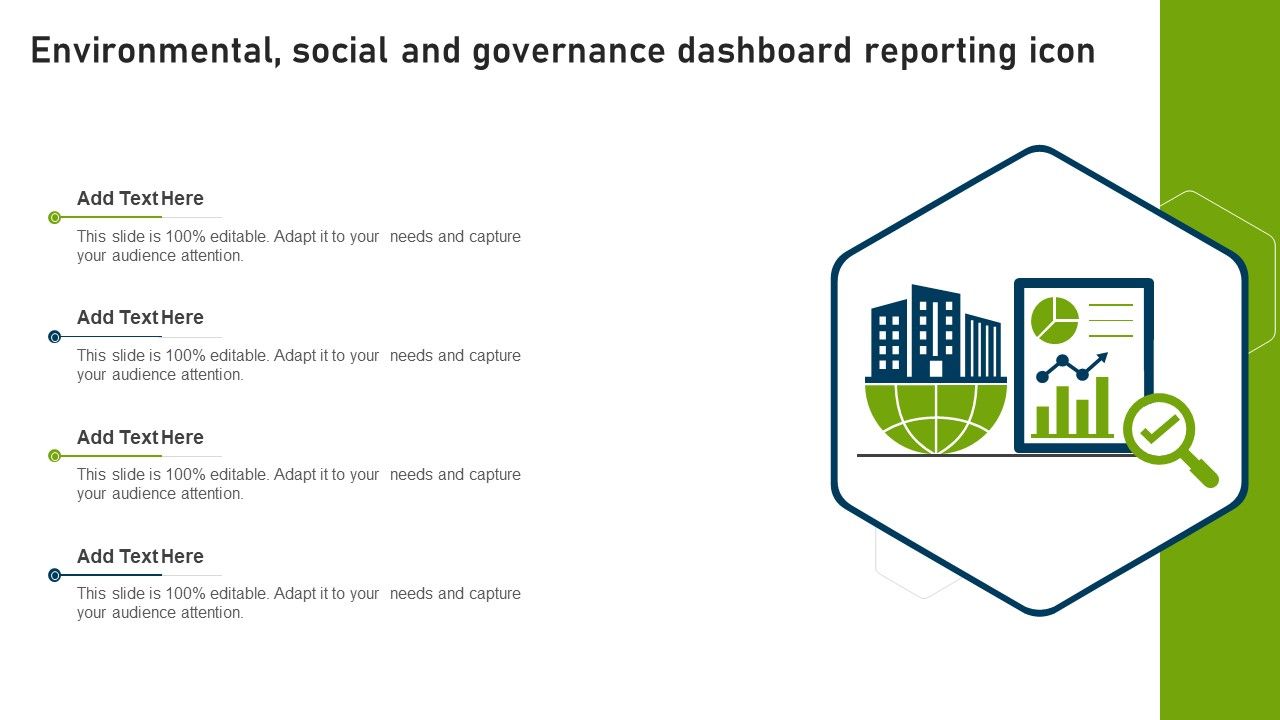 Environmental, social and governance dashboard reporting icon

Add Text Here

This slide is 100% editable. Adapt it to your needs and capture your audience attention.

Add Text Here

This slide is 100% editable. Adapt it to your needs and capture your audience attention.

Add Text Here

This slide is 100% editable. Adapt it to your needs and capture your audience attention.

Add Text Here

This slide is 100% editable. Adapt it to your needs and capture your audience attention.